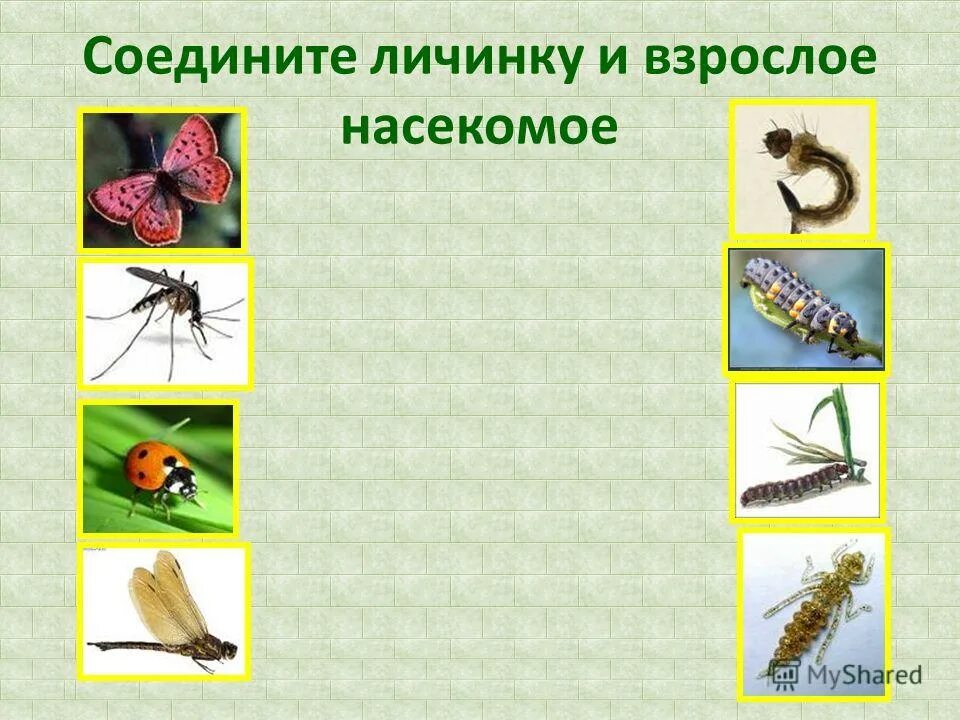 Соедините личинку и взрослое насекомое

MyShared